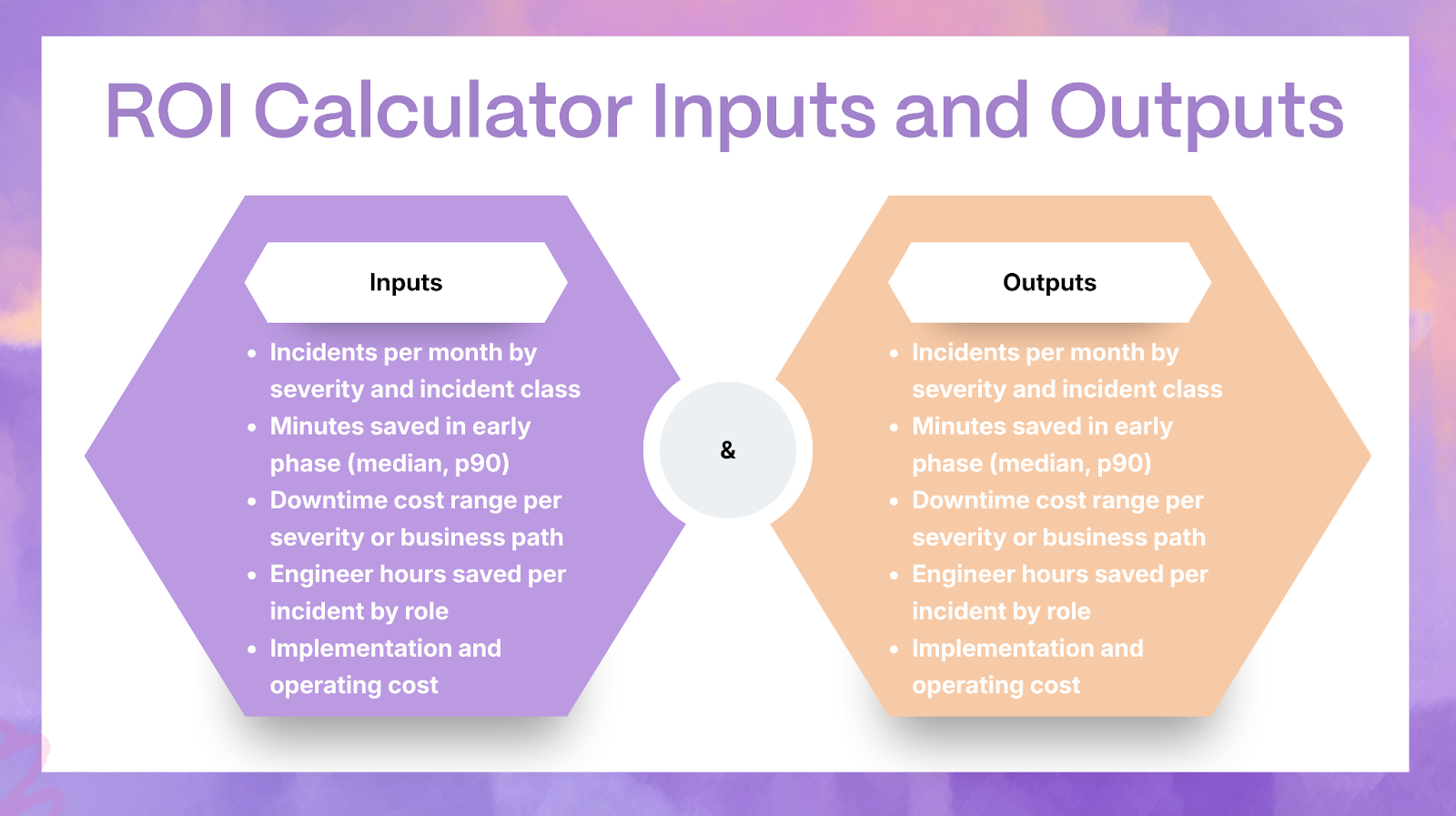 ROI Calculator Inputs and Outputs

Inputs

- Incidents per month by severity and incident class
- Minutes saved in early phase (median, p90)
- Downtime cost range per severity or business path
- Engineer hours saved per incident by role
- Implementation and operating cost

&

Outputs

- Incidents per month by severity and incident class
- Minutes saved in early phase (median, p90)
- Downtime cost range per severity or business path
- Engineer hours saved per incident by role
- Implementation and operating cost